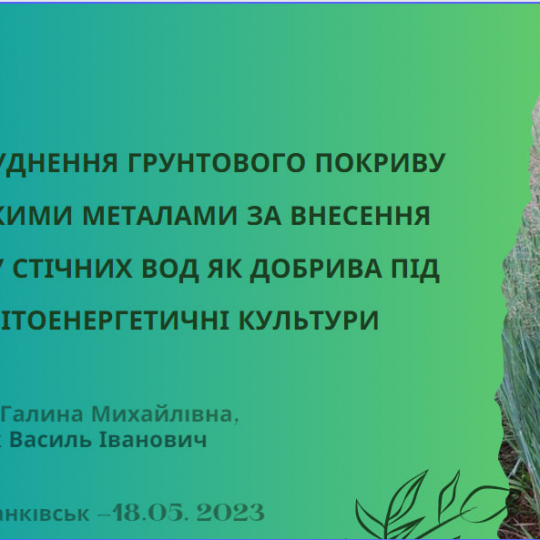 УДНЕННЯ ГРУНТОВОГО ПОКРИВУ
КИМИ МЕТАЛАМИ ЗА ВНЕСЕННЯ
У СТІЧНИХ ВОД ЯК ДОБРИВА ПІД
ІТОЕНЕРГЕТИЧНІ КУЛЬТУРИ

Галина Михайлівна,
к Василь Іванович

анківськ –18.05. 2023